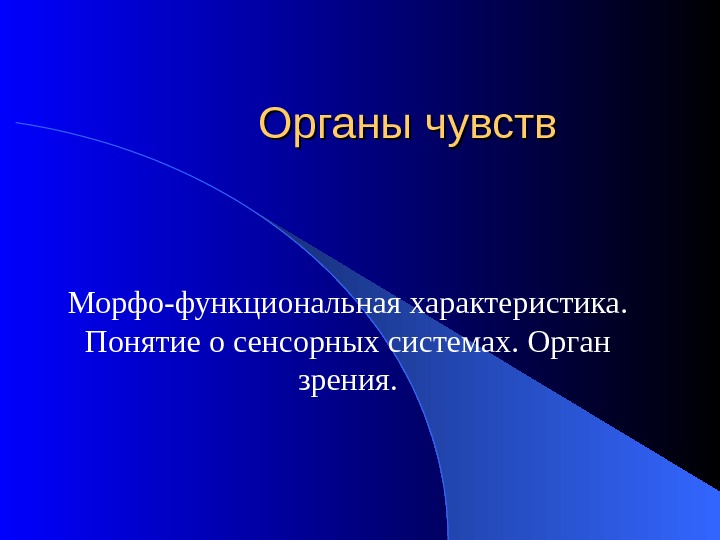 Органы чувств

Морфо-функциональная характеристика. Понятие о сенсорных системах. Орган зрения.